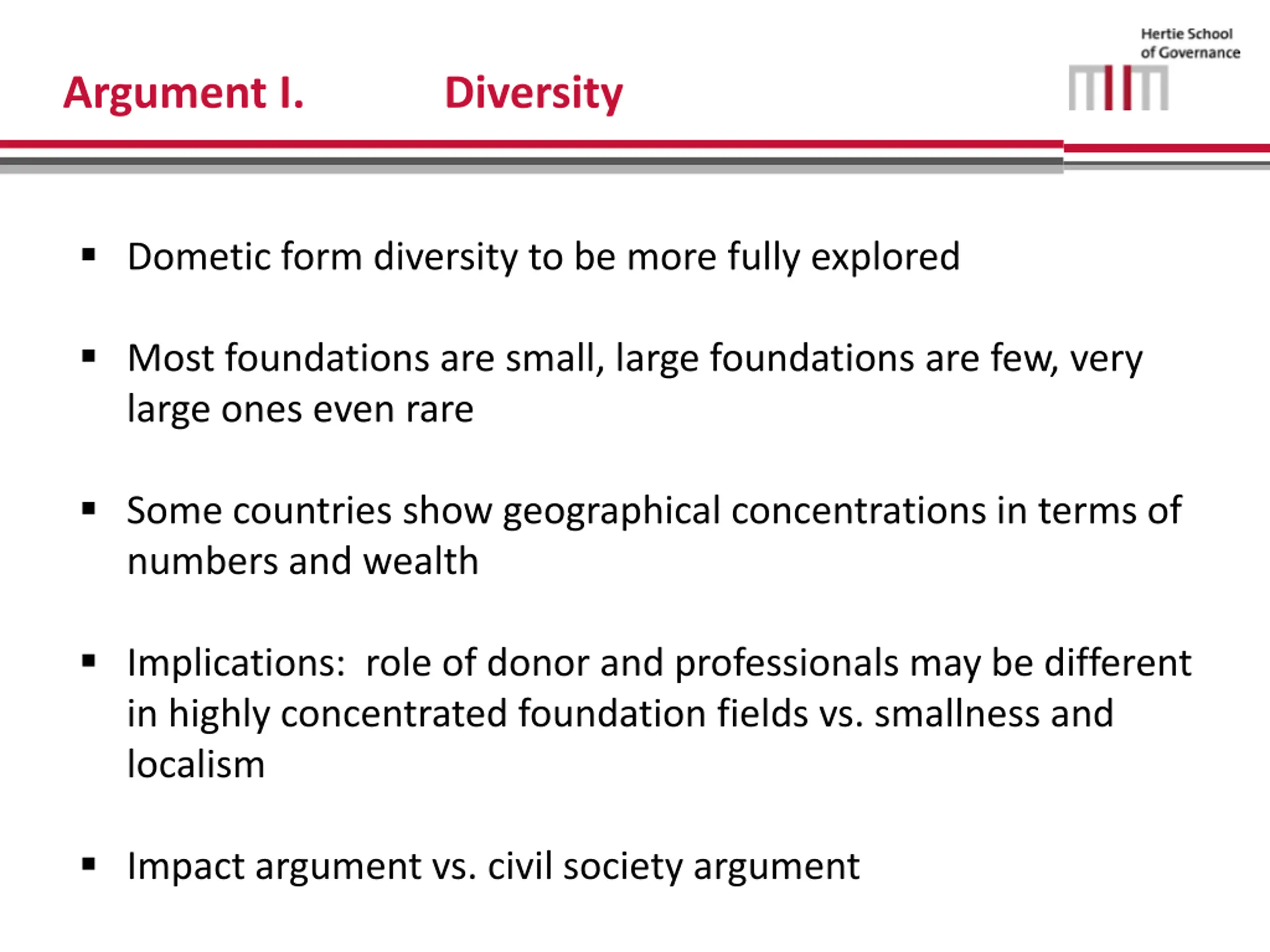 Hertie School of Governance

Argument I. Diversity

▪ Dometic form diversity to be more fully explored

▪ Most foundations are small, large foundations are few, very large ones even rare

▪ Some countries show geographical concentrations in terms of numbers and wealth

▪ Implications: role of donor and professionals may be different in highly concentrated foundation fields vs. smallness and localism

▪ Impact argument vs. civil society argument